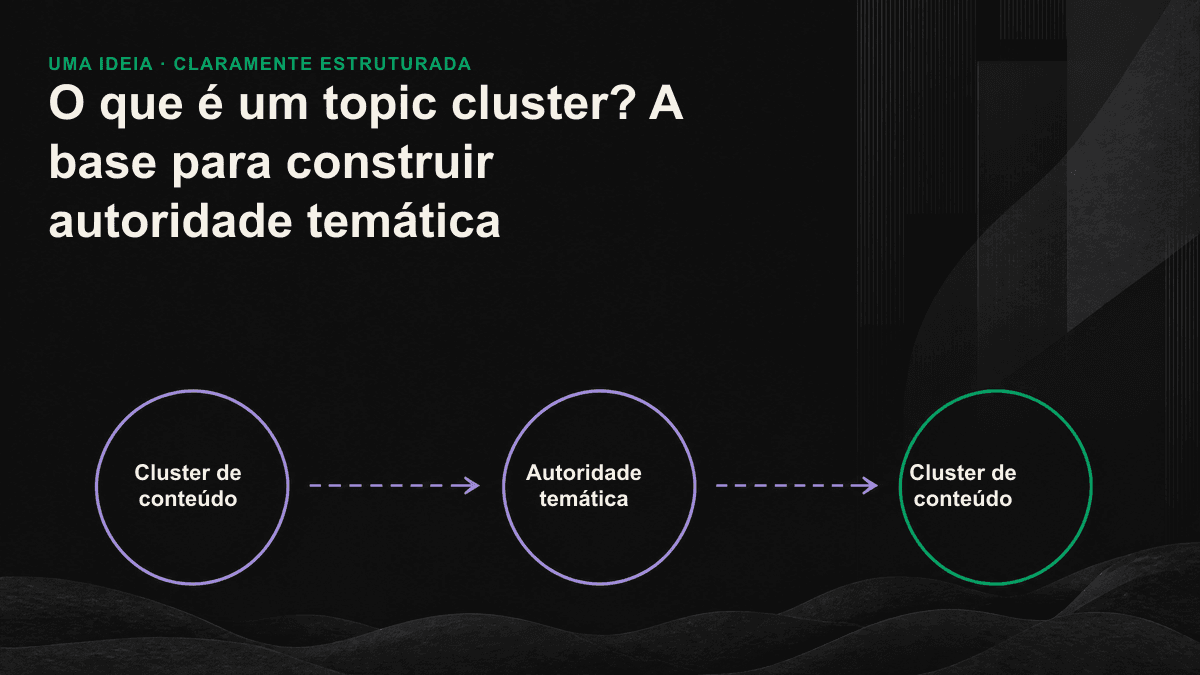 UMA IDEIA · CLARAMENTE ESTRUTURADA

O que é um topic cluster? A base para construir autoridade temática

Cluster de conteúdo

Autoridade temática

Cluster de conteúdo